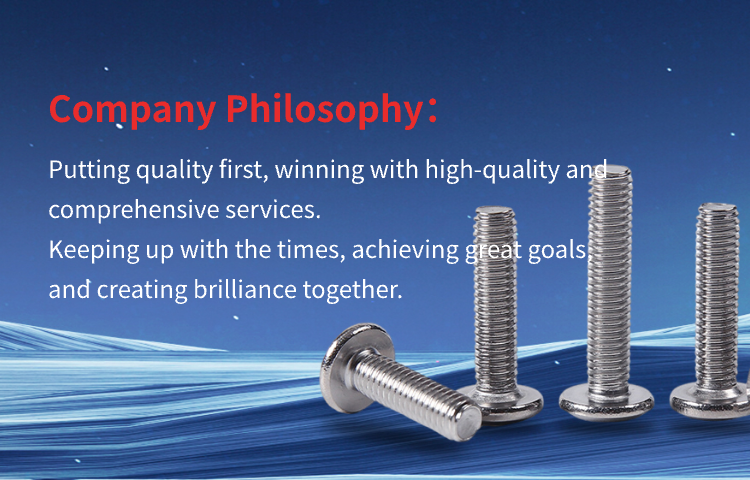 Company Philosophy：

Putting quality first, winning with high-quality and comprehensive services.
Keeping up with the times, achieving great goals, and creating brilliance together.